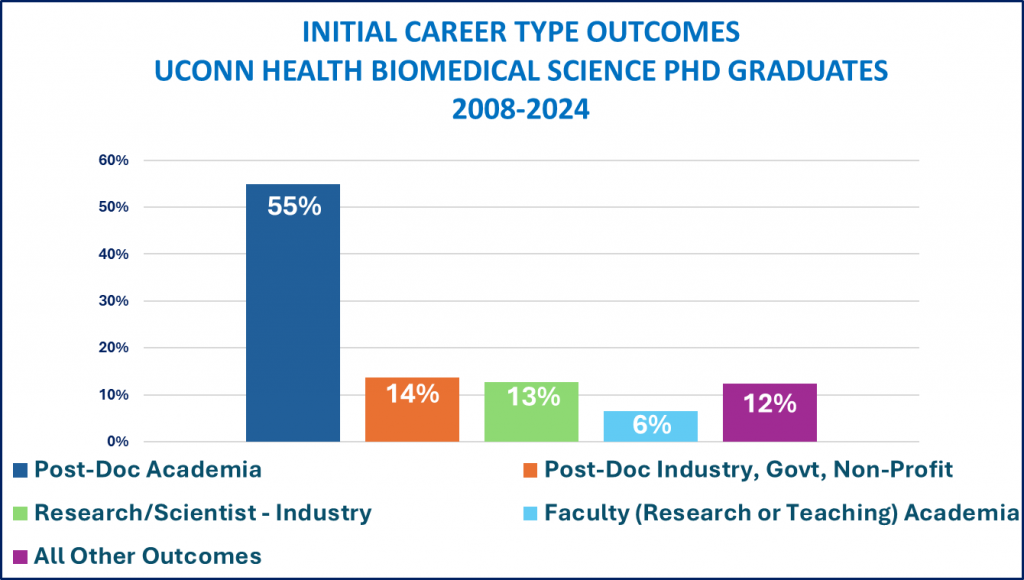 INITIAL CAREER TYPE OUTCOMES
UCONN HEALTH BIOMEDICAL SCIENCE PHD GRADUATES
2008-2024

60%
50%
40%
30%
20%
10%
0%

55%
14%
13%
6%
12%

Post-Doc Academia
Post-Doc Industry, Govt, Non-Profit
Research/Scientist - Industry
Faculty (Research or Teaching) Academia
All Other Outcomes